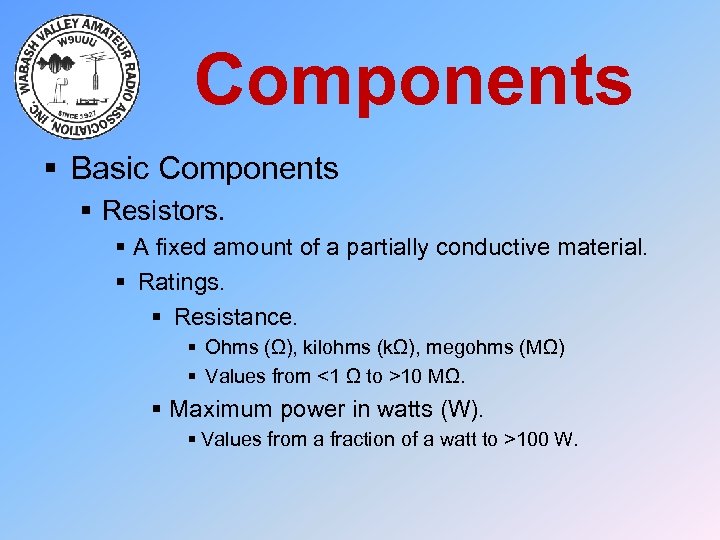 WABASH VALLEY AMATEUR RADIO ASSOCIATION, INC.
W9UUU
SINCE 1927

Components

▪ Basic Components
▪ Resistors.
▪ A fixed amount of a partially conductive material.
▪ Ratings.
▪ Resistance.
▪ Ohms (Ω), kilohms (kΩ), megohms (MΩ)
▪ Values from <1 Ω to >10 MΩ.
▪ Maximum power in watts (W).
▪ Values from a fraction of a watt to >100 W.